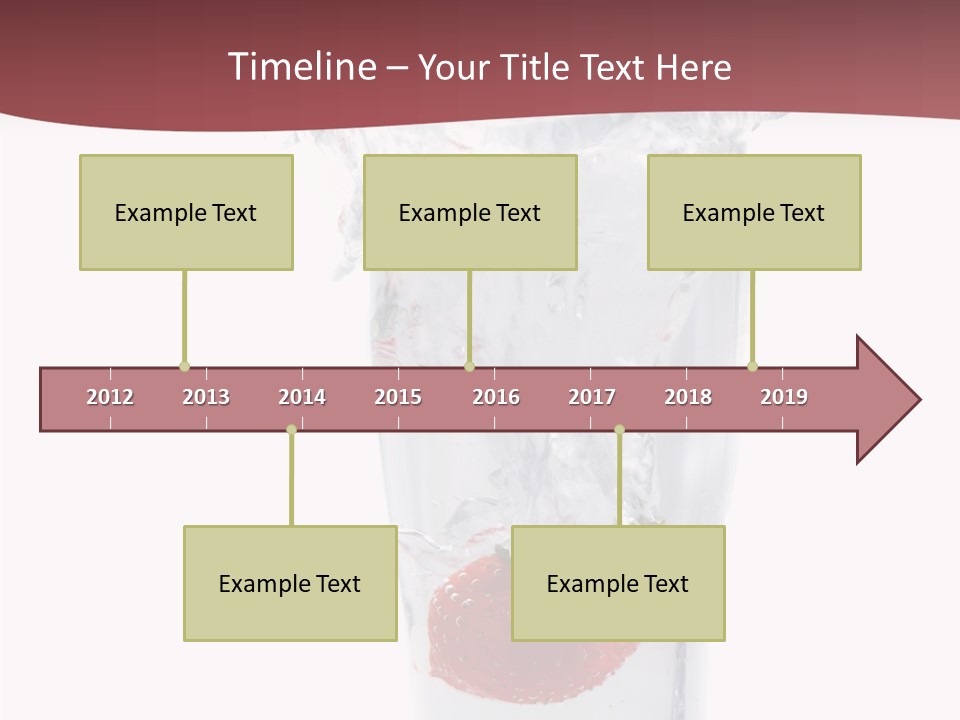 Timeline – Your Title Text Here

Example Text

Example Text

Example Text

2012 2013 2014 2015 2016 2017 2018 2019

Example Text

Example Text